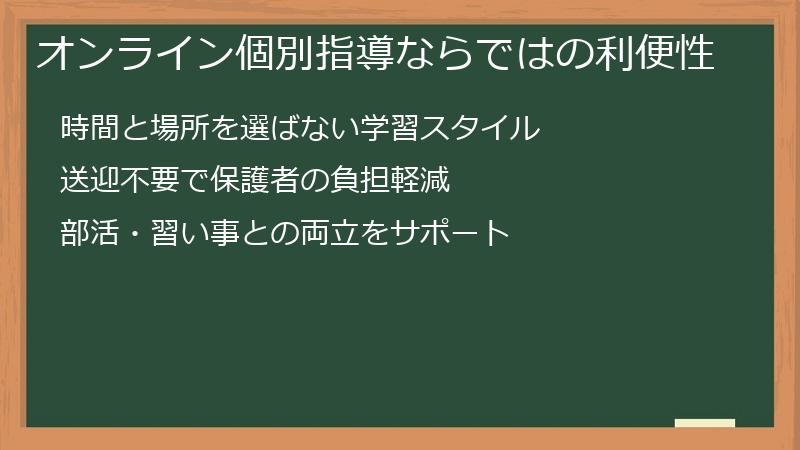 オンライン個別指導ならではの利便性

時間と場所を選ばない学習スタイル

送迎不要で保護者の負担軽減

部活・習い事との両立をサポート